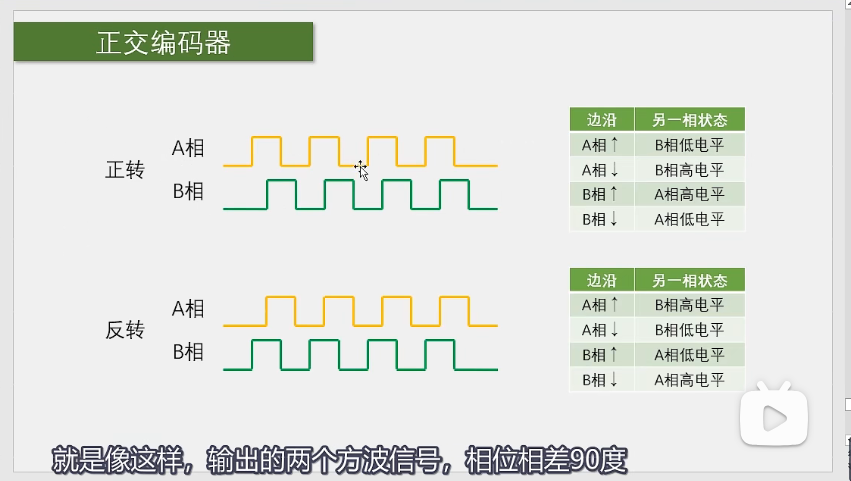 正交编码器

正转
A相
B相

| 边沿 | 另一相状态 |
|---|---|
| A相↑ | B相低电平 |
| A相↓ | B相高电平 |
| B相↑ | A相高电平 |
| B相↓ | A相低电平 |

反转
A相
B相

| 边沿 | 另一相状态 |
|---|---|
| A相↑ | B相高电平 |
| A相↓ | B相低电平 |
| B相↑ | A相低电平 |
| B相↓ | A相高电平 |

就是像这样，输出的两个方波信号，相位相差90度